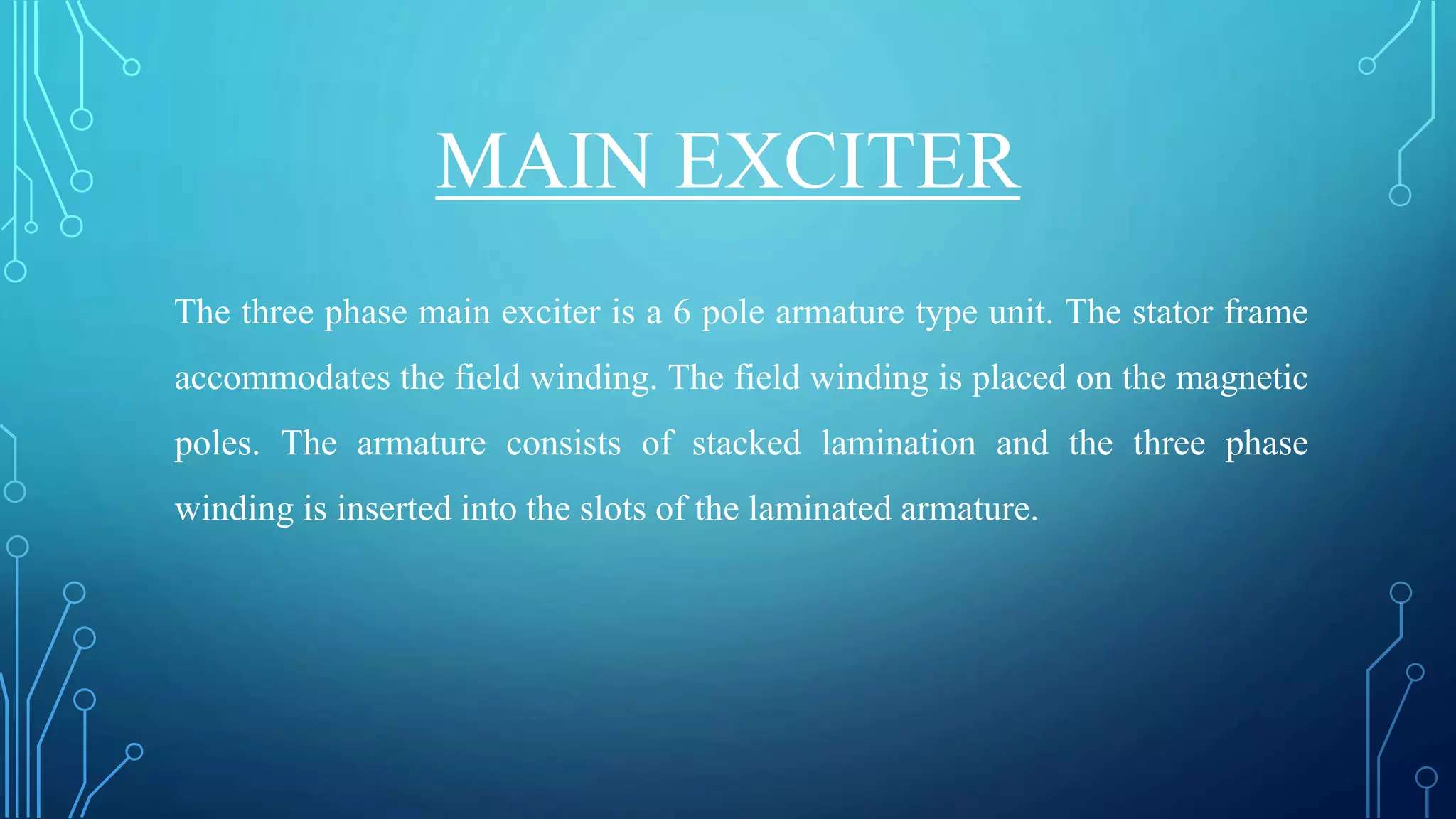 MAIN EXCITER

The three phase main exciter is a 6 pole armature type unit. The stator frame accommodates the field winding. The field winding is placed on the magnetic poles. The armature consists of stacked lamination and the three phase winding is inserted into the slots of the laminated armature.